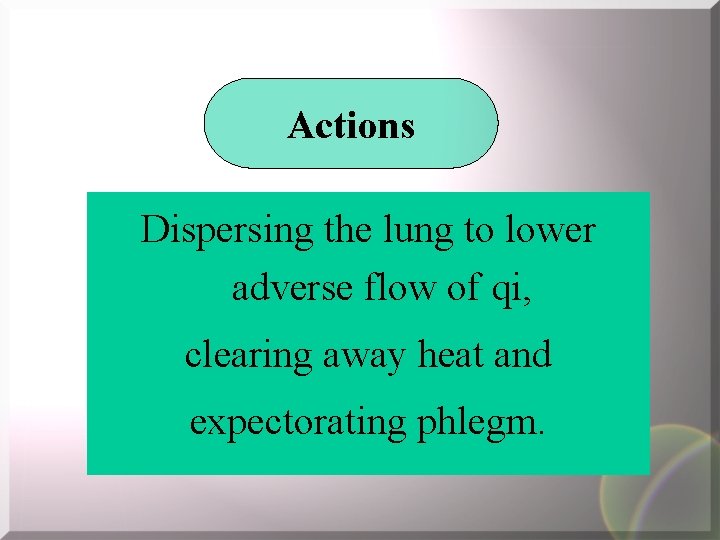 Actions

Dispersing the lung to lower adverse flow of qi,
clearing away heat and
expectorating phlegm.